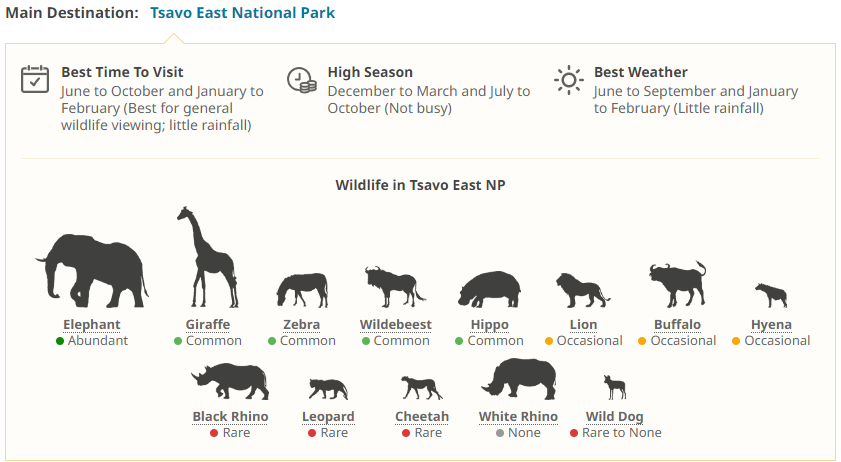 Main Destination: Tsavo East National Park

Best Time To Visit
June to October and January to February (Best for general wildlife viewing; little rainfall)

High Season
December to March and July to October (Not busy)

Best Weather
June to September and January to February (Little rainfall)

Wildlife in Tsavo East NP

Elephant
Abundant

Giraffe
Common

Zebra
Common

Wildebeest
Common

Hippo
Common

Lion
Occasional

Buffalo
Occasional

Hyena
Occasional

Black Rhino
Rare

Leopard
Rare

Cheetah
Rare

White Rhino
None

Wild Dog
Rare to None